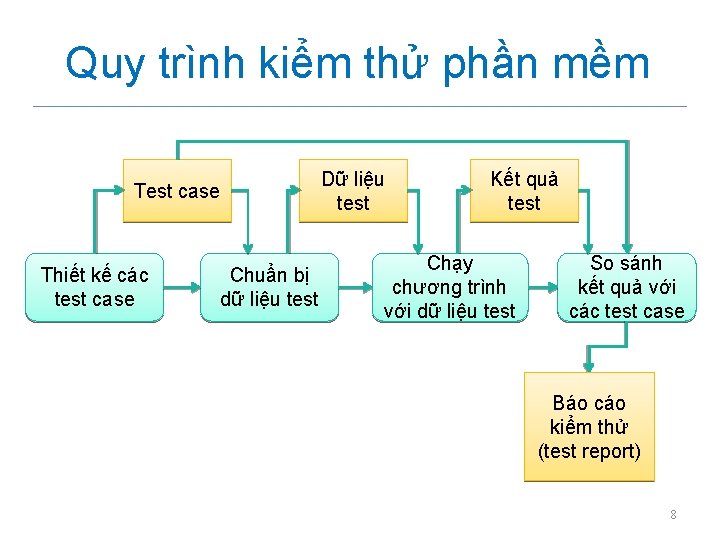 Quy trình kiểm thử phần mềm

Test case

Dữ liệu test

Kết quả test

Thiết kế các test case

Chuẩn bị dữ liệu test

Chạy chương trình với dữ liệu test

So sánh kết quả với các test case

Báo cáo kiểm thử (test report)

8